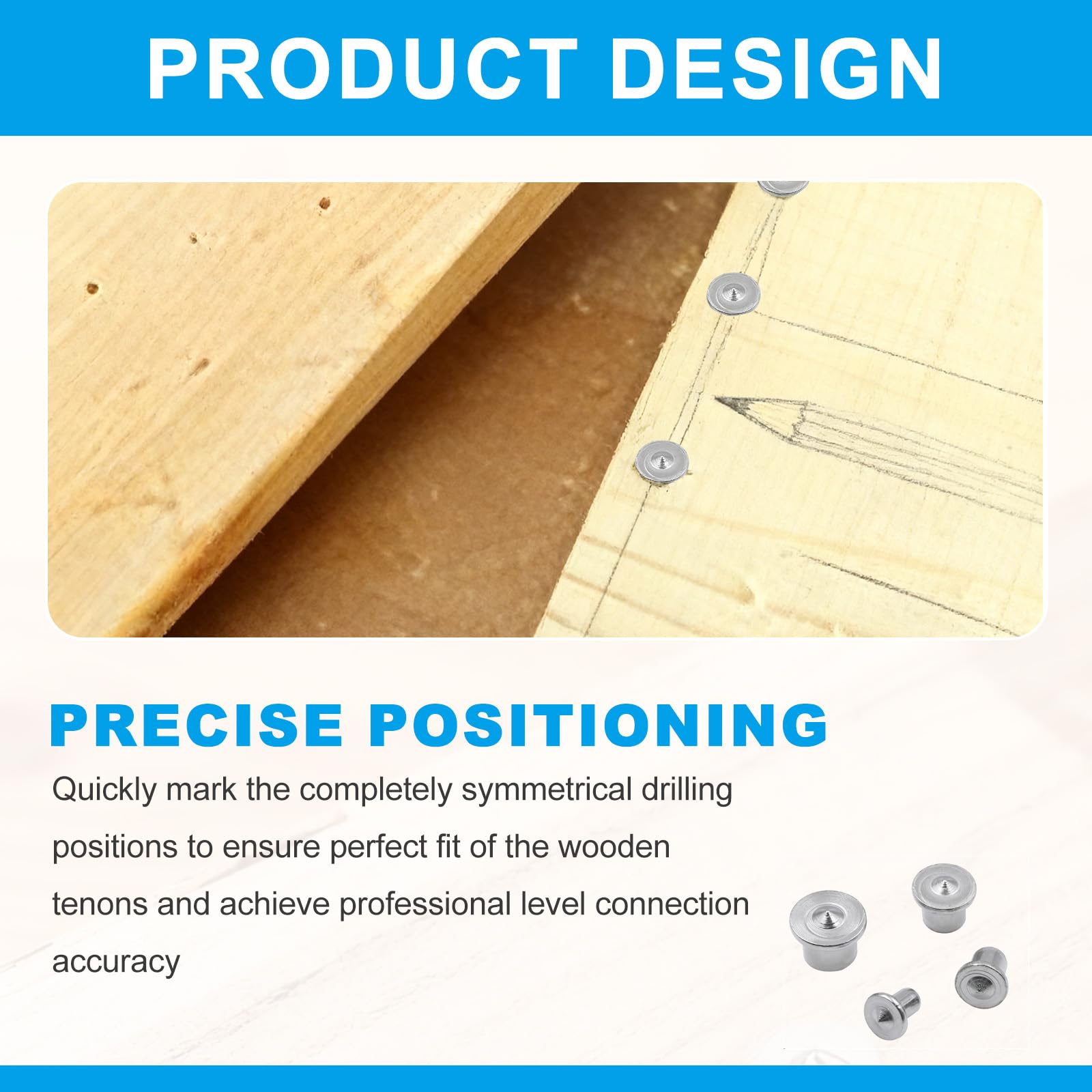 PRODUCT DESIGN

PRECISE POSITIONING

Quickly mark the completely symmetrical drilling positions to ensure perfect fit of the wooden tenons and achieve professional level connection accuracy